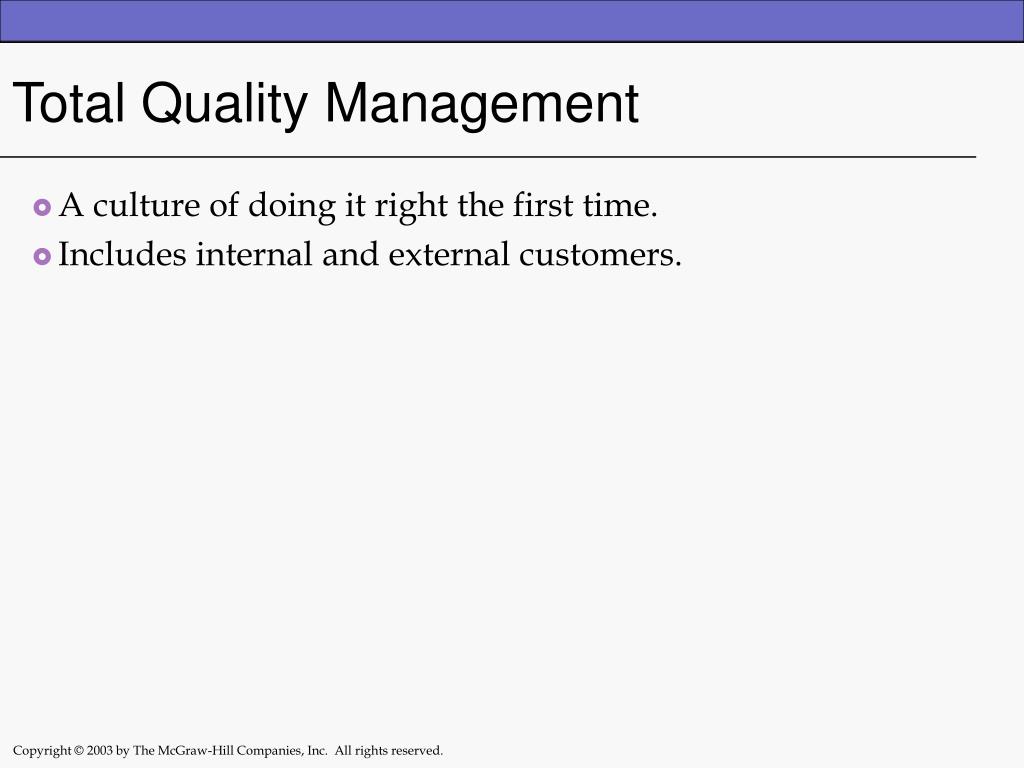 Total Quality Management

A culture of doing it right the first time.
Includes internal and external customers.

Copyright © 2003 by The McGraw-Hill Companies, Inc. All rights reserved.